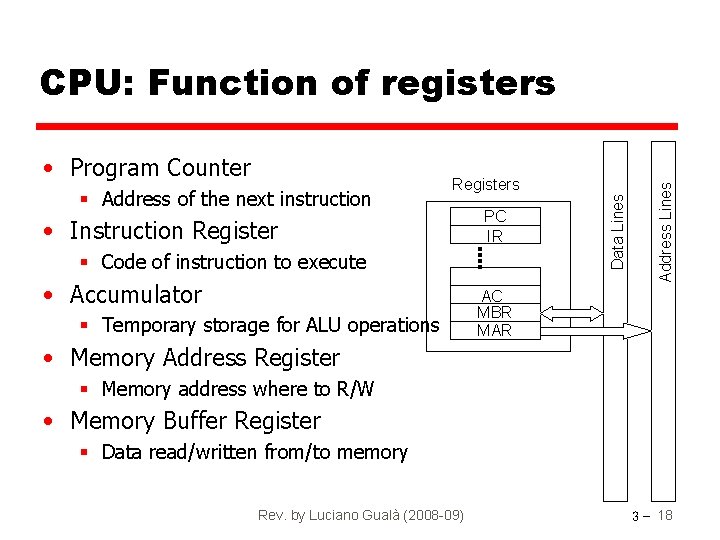 CPU: Function of registers

• Program Counter
▪ Address of the next instruction
• Instruction Register
▪ Code of instruction to execute
• Accumulator
▪ Temporary storage for ALU operations
• Memory Address Register
▪ Memory address where to R/W
• Memory Buffer Register
▪ Data read/written from/to memory

Registers
PC
IR
AC
MBR
MAR
Data Lines
Address Lines

Rev. by Luciano Gualà (2008-09)
3 – 18